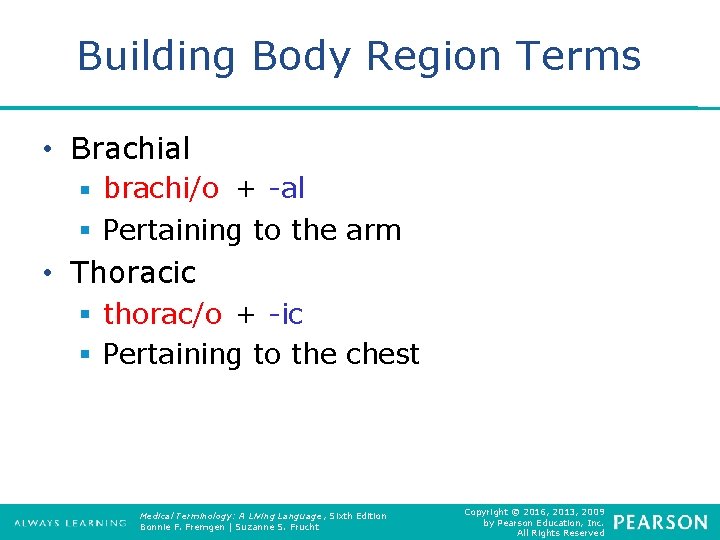 Building Body Region Terms

• Brachial
  ▪ brachi/o + -al
  ▪ Pertaining to the arm
• Thoracic
  ▪ thorac/o + -ic
  ▪ Pertaining to the chest

ALWAYS LEARNING

Medical Terminology: A Living Language, Sixth Edition
Bonnie F. Fremgen | Suzanne S. Frucht

Copyright © 2016, 2013, 2009 by Pearson Education, Inc. All Rights Reserved

PEARSON